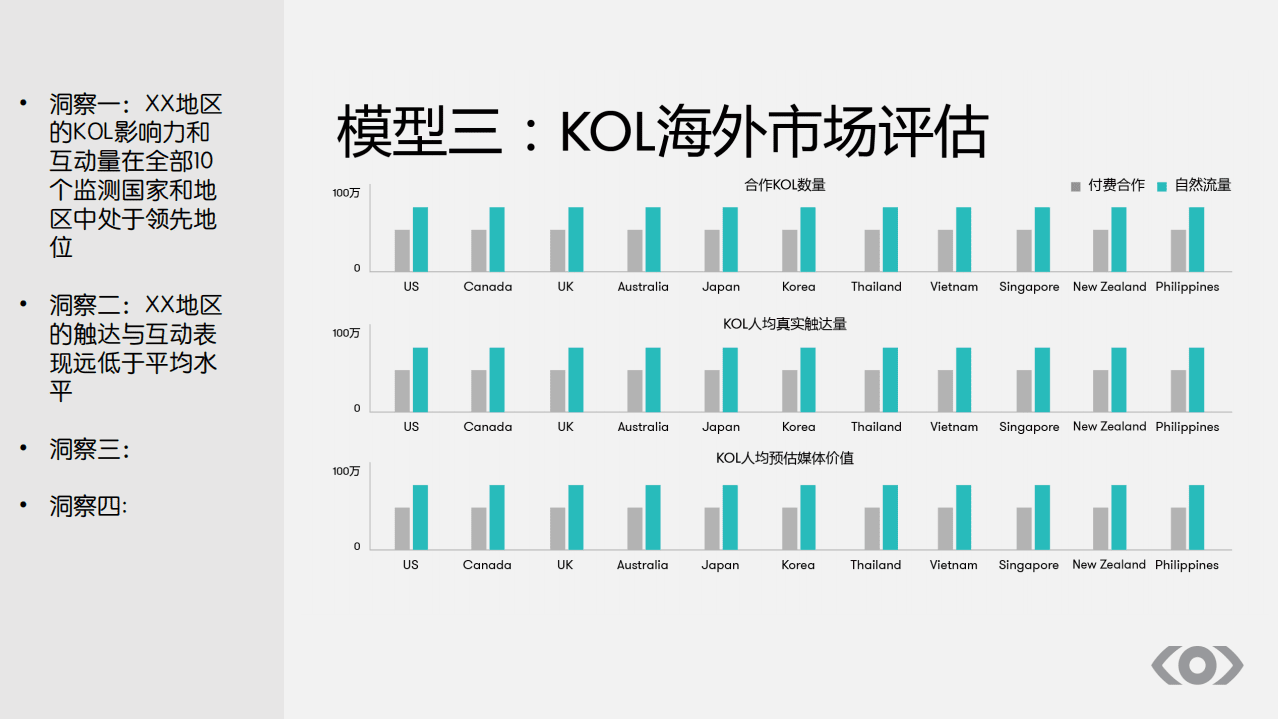 • 洞察一：XX地区的KOL影响力和互动量在全部10个监测国家和地区中处于领先地位

• 洞察二：XX地区的触达与互动表现远低于平均水平

• 洞察三：

• 洞察四:

模型三：KOL海外市场评估

合作KOL数量

付费合作 自然流量

100万

0

US Canada UK Australia Japan Korea Thailand Vietnam Singapore New Zealand Philippines

KOL人均真实触达量

100万

0

US Canada UK Australia Japan Korea Thailand Vietnam Singapore New Zealand Philippines

KOL人均预估媒体价值

100万

0

US Canada UK Australia Japan Korea Thailand Vietnam Singapore New Zealand Philippines